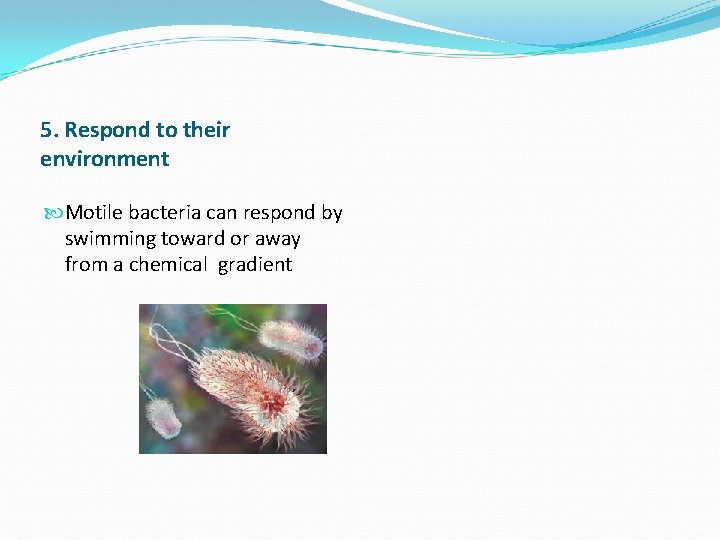 5. Respond to their environment

Motile bacteria can respond by swimming toward or away from a chemical gradient